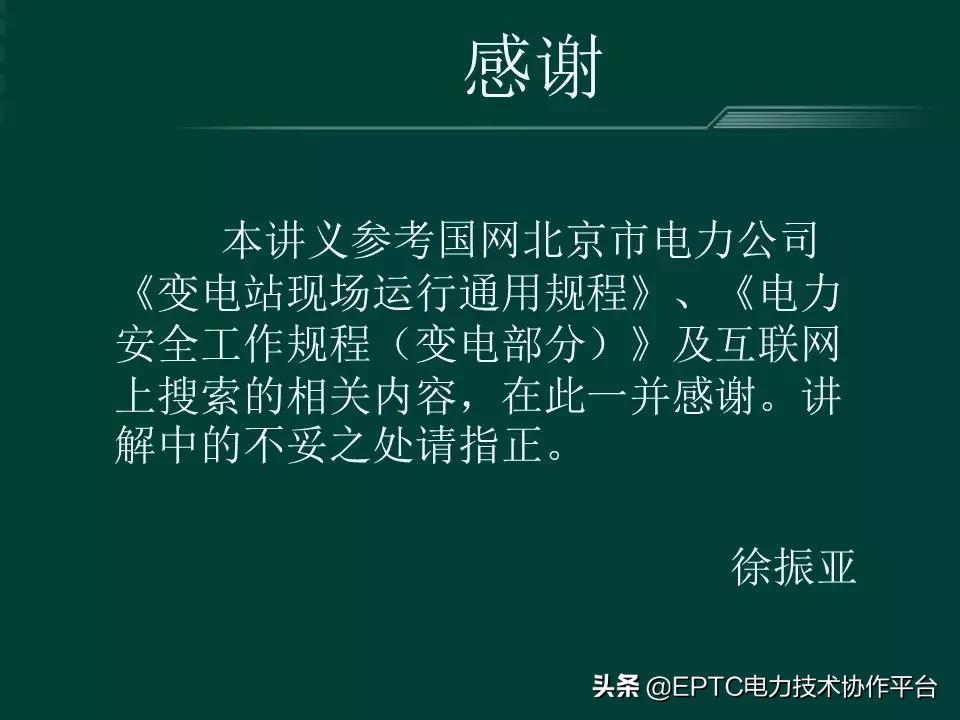 感谢

本讲义参考国网北京市电力公司《变电站现场运行通用规程》、《电力安全工作规程（变电部分）》及互联网上搜索的相关内容，在此一并感谢。讲解中的不妥之处请指正。

徐振亚

头条 @EPTC电力技术协作平台